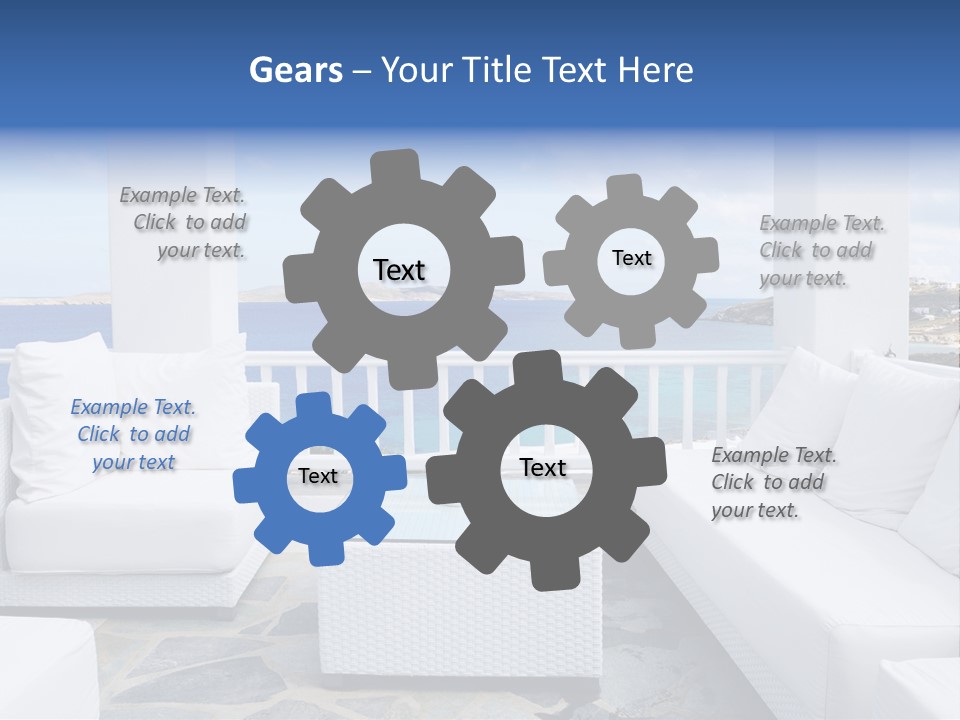 Gears – Your Title Text Here

Example Text. Click to add your text.

Text

Text

Example Text. Click to add your text.

Example Text. Click to add your text

Text

Text

Example Text. Click to add your text.